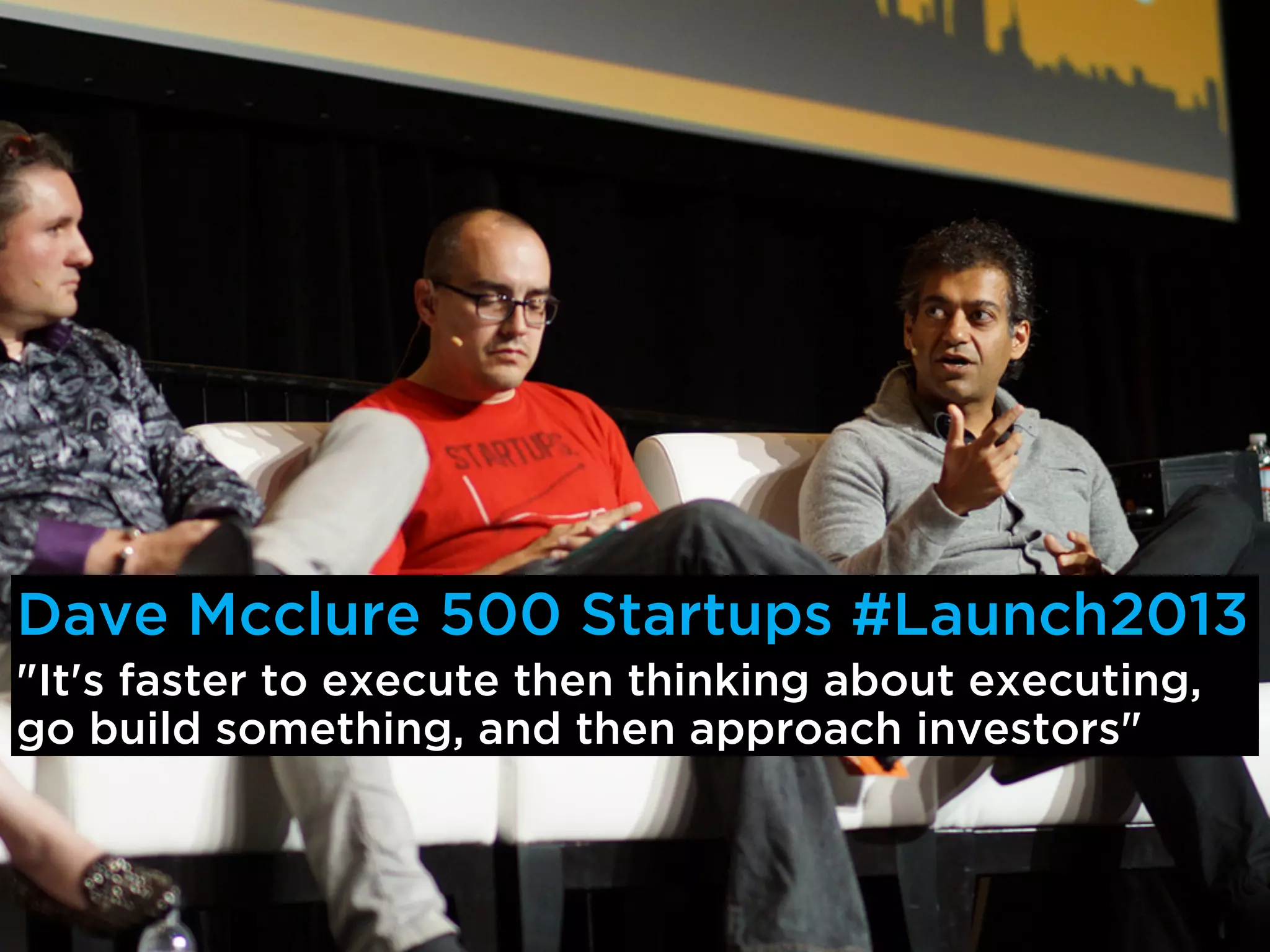 STARTUPS

Dave Mcclure 500 Startups #Launch2013

"It's faster to execute then thinking about executing, go build something, and then approach investors"